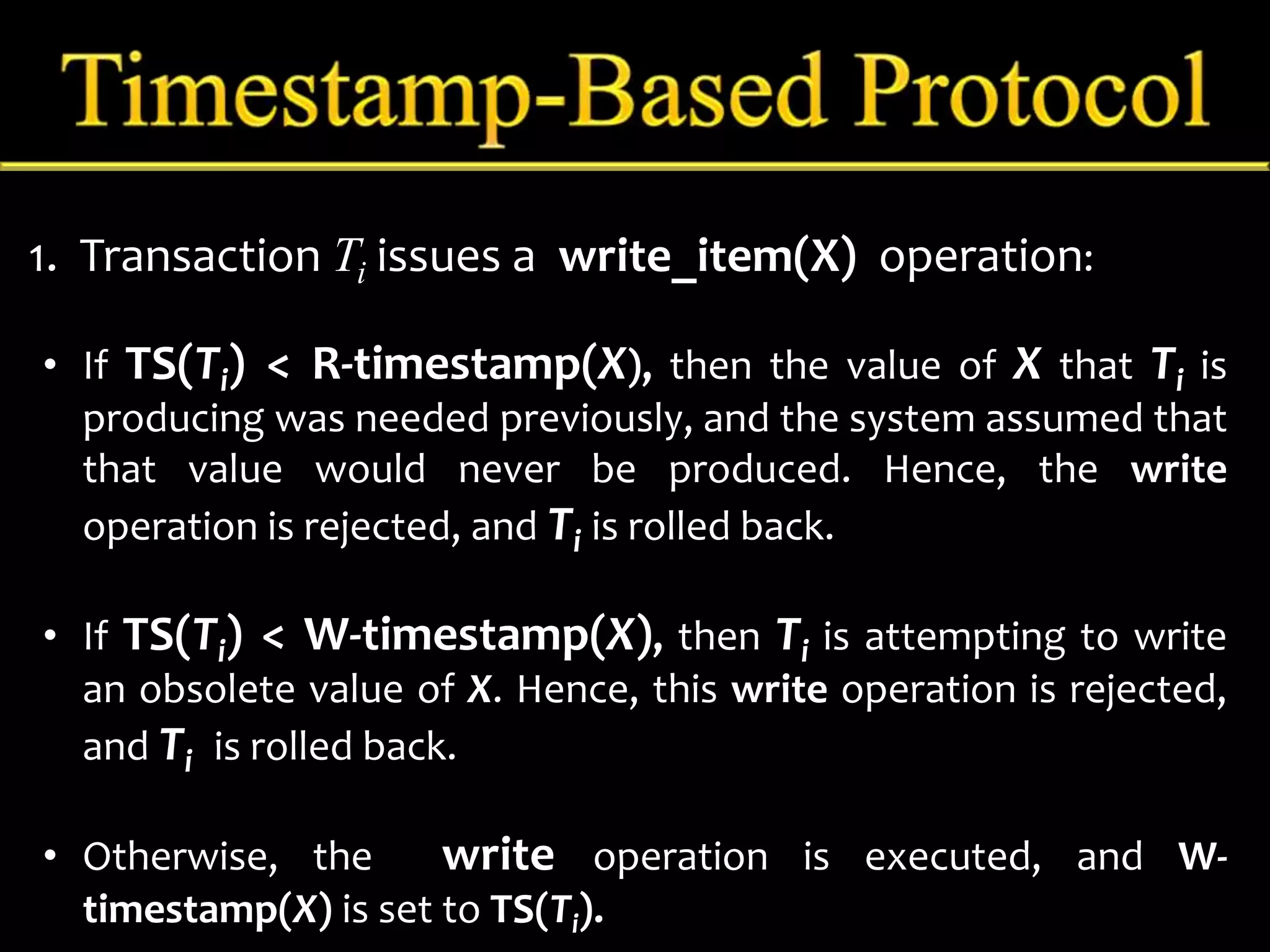 Timestamp-Based Protocol

1. Transaction $T_i$ issues a write_item(X) operation:

• If TS($T_i$) < R-timestamp($X$), then the value of $X$ that $T_i$ is producing was needed previously, and the system assumed that that value would never be produced. Hence, the write operation is rejected, and $T_i$ is rolled back.

• If TS($T_i$) < W-timestamp($X$), then $T_i$ is attempting to write an obsolete value of $X$. Hence, this write operation is rejected, and $T_i$ is rolled back.

• Otherwise, the write operation is executed, and W-timestamp($X$) is set to TS($T_i$).